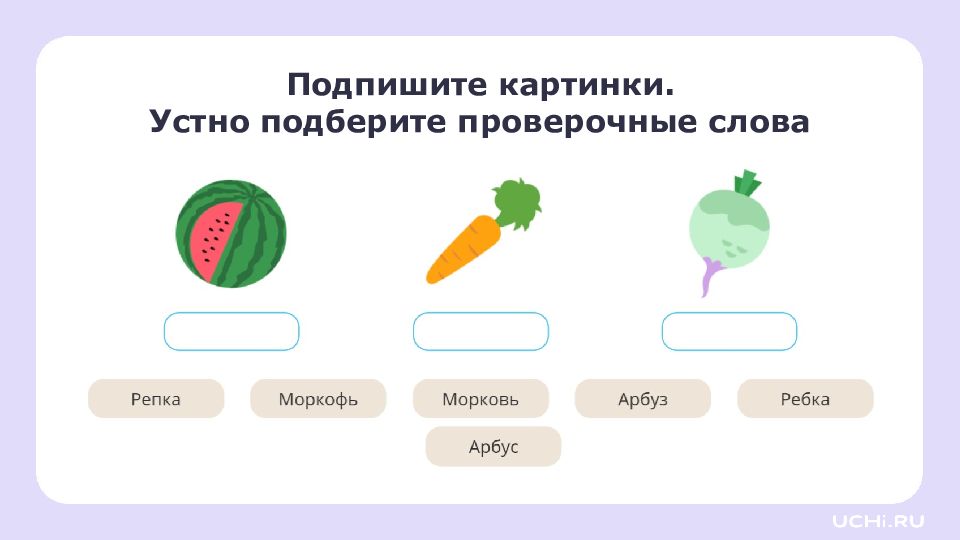 Подпишите картинки.
Устно подберите проверочные слова

Репка

Моркофь

Морковь

Арбуз

Ребка

Арбус

UCHi.RU